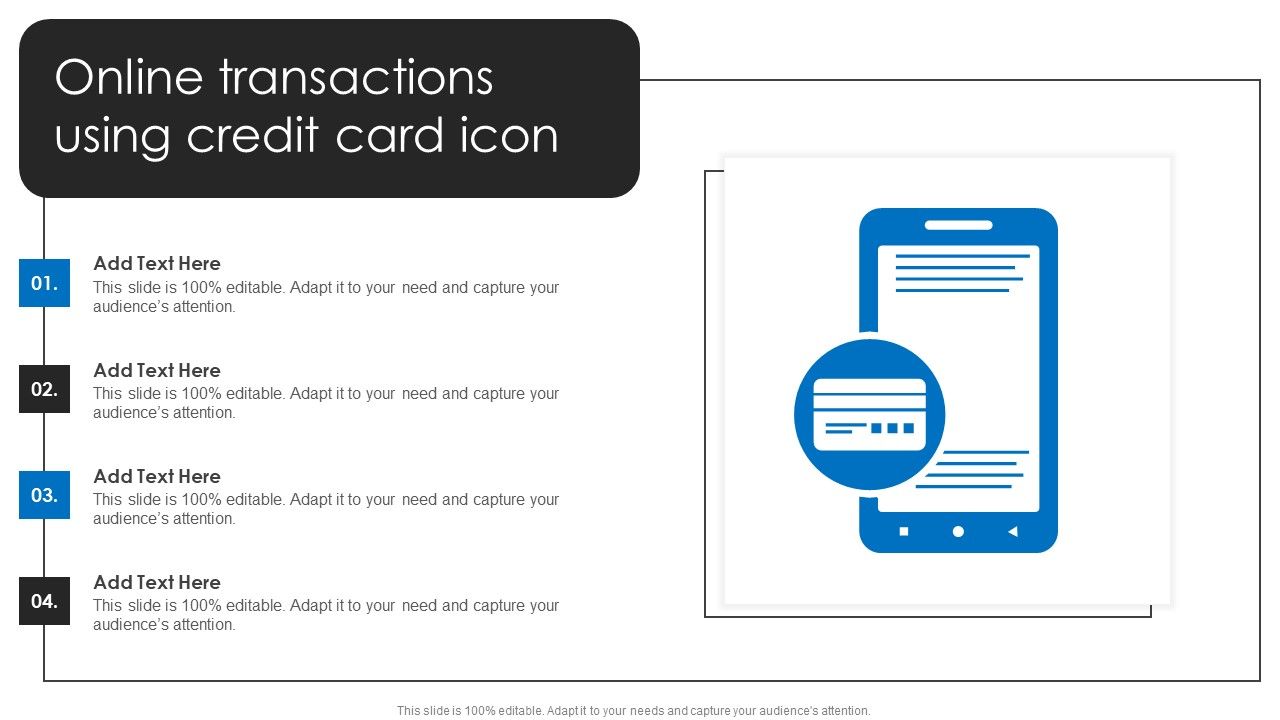 Online transactions using credit card icon

01.

Add Text Here

This slide is 100% editable. Adapt it to your need and capture your audience's attention.

02.

Add Text Here

This slide is 100% editable. Adapt it to your need and capture your audience's attention.

03.

Add Text Here

This slide is 100% editable. Adapt it to your need and capture your audience's attention.

04.

Add Text Here

This slide is 100% editable. Adapt it to your need and capture your audience's attention.

This slide is 100% editable. Adapt it to your needs and capture your audience's attention.